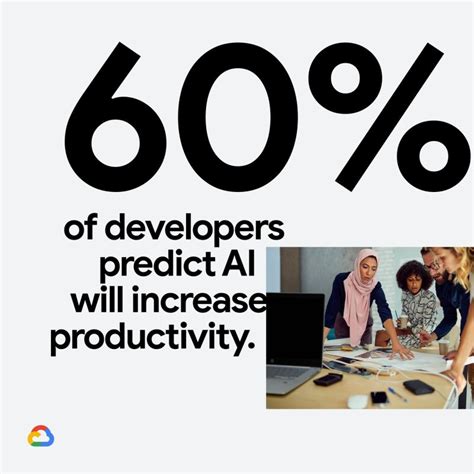 60%

of developers predict AI will increase productivity.